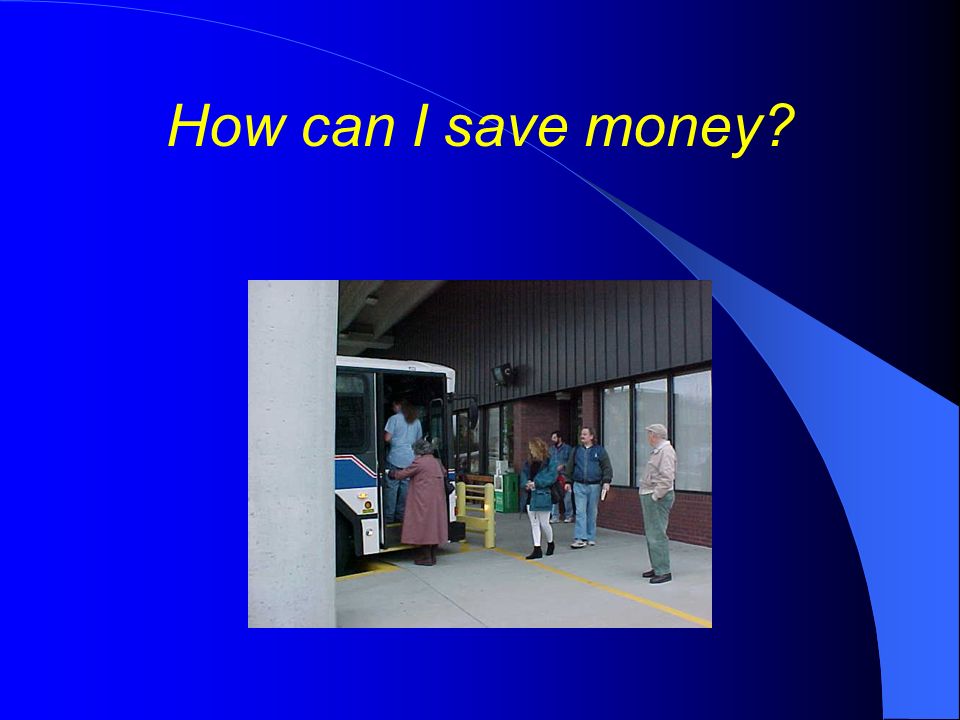 How can I save money?